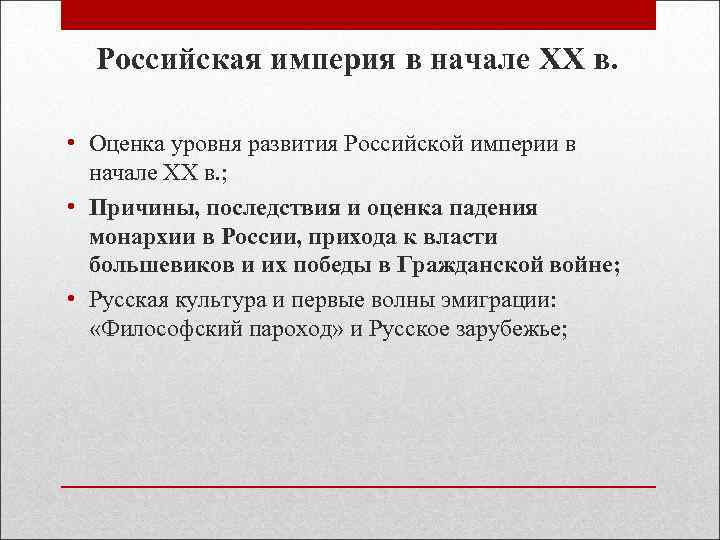 Российская империя в начале XX в.

• Оценка уровня развития Российской империи в начале XX в.;
• Причины, последствия и оценка падения монархии в России, прихода к власти большевиков и их победы в Гражданской войне;
• Русская культура и первые волны эмиграции: «Философский пароход» и Русское зарубежье;